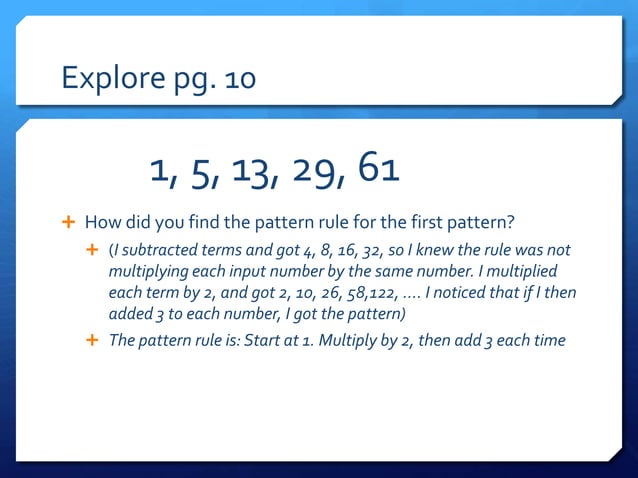 Explore pg. 10

1, 5, 13, 29, 61

+ How did you find the pattern rule for the first pattern?

+ (I subtracted terms and got 4, 8, 16, 32, so I knew the rule was not multiplying each input number by the same number. I multiplied each term by 2, and got 2, 10, 26, 58,122, …. I noticed that if I then added 3 to each number, I got the pattern)

+ The pattern rule is: Start at 1. Multiply by 2, then add 3 each time